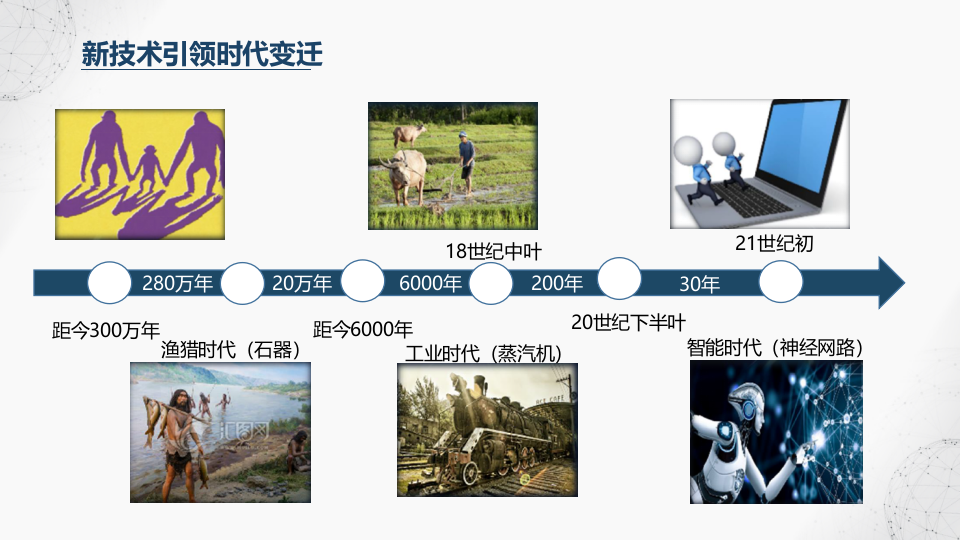 新技术引领时代变迁

18世纪中叶

21世纪初

280万年 20万年 6000年 200年 30年

距今300万年

距今6000年

20世纪下半叶

渔猎时代（石器）

工业时代（蒸汽机）

智能时代（神经网路）

汇图网